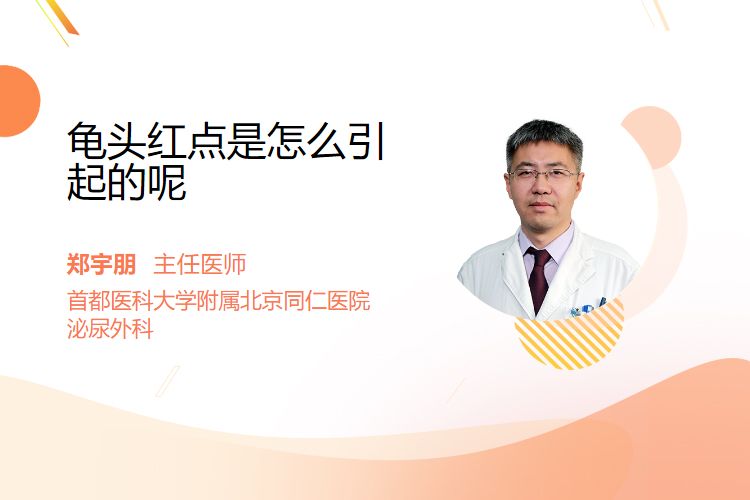 龟头红点是怎么引起的呢

郑宇朋 主任医师
首都医科大学附属北京同仁医院
泌尿外科